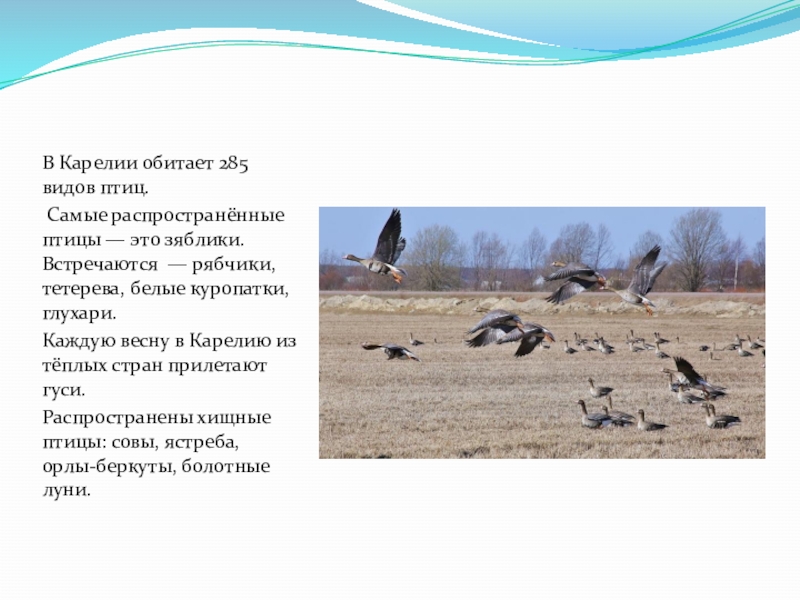 В Карелии обитает 285 видов птиц.

Самые распространённые птицы — это зяблики. Встречаются — рябчики, тетерева, белые куропатки, глухари.

Каждую весну в Карелию из тёплых стран прилетают гуси.

Распространены хищные птицы: совы, ястреба, орлы-беркуты, болотные луни.